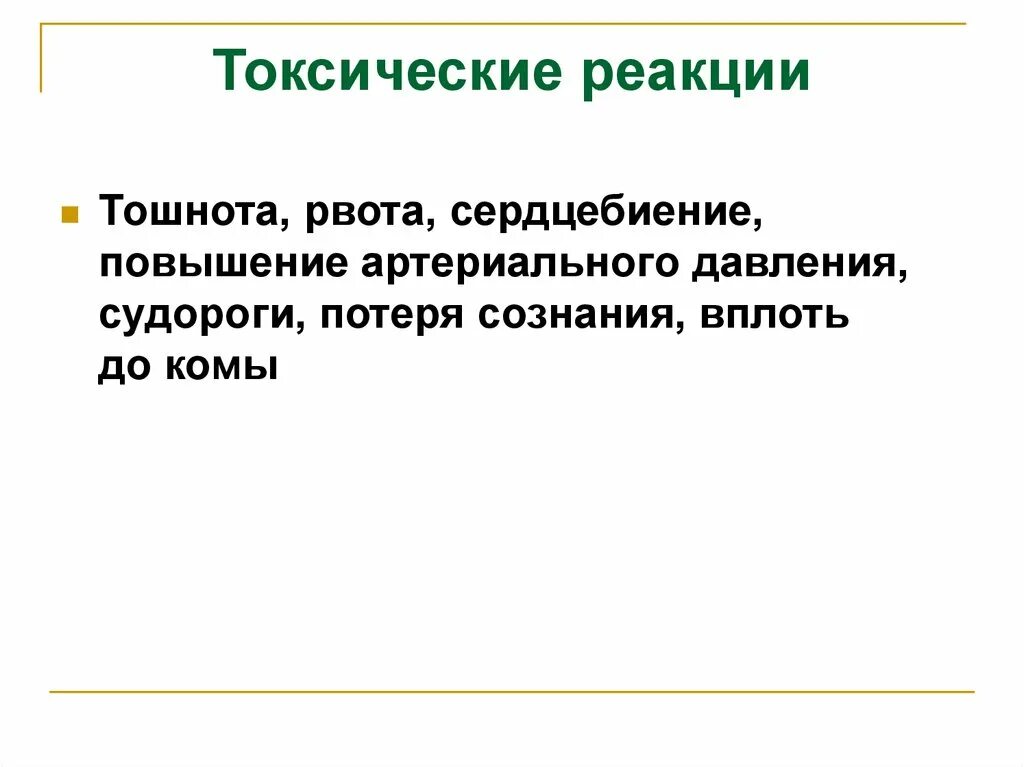 Токсические реакции

Тошнота, рвота, сердцебиение, повышение артериального давления, судороги, потеря сознания, вплоть до комы